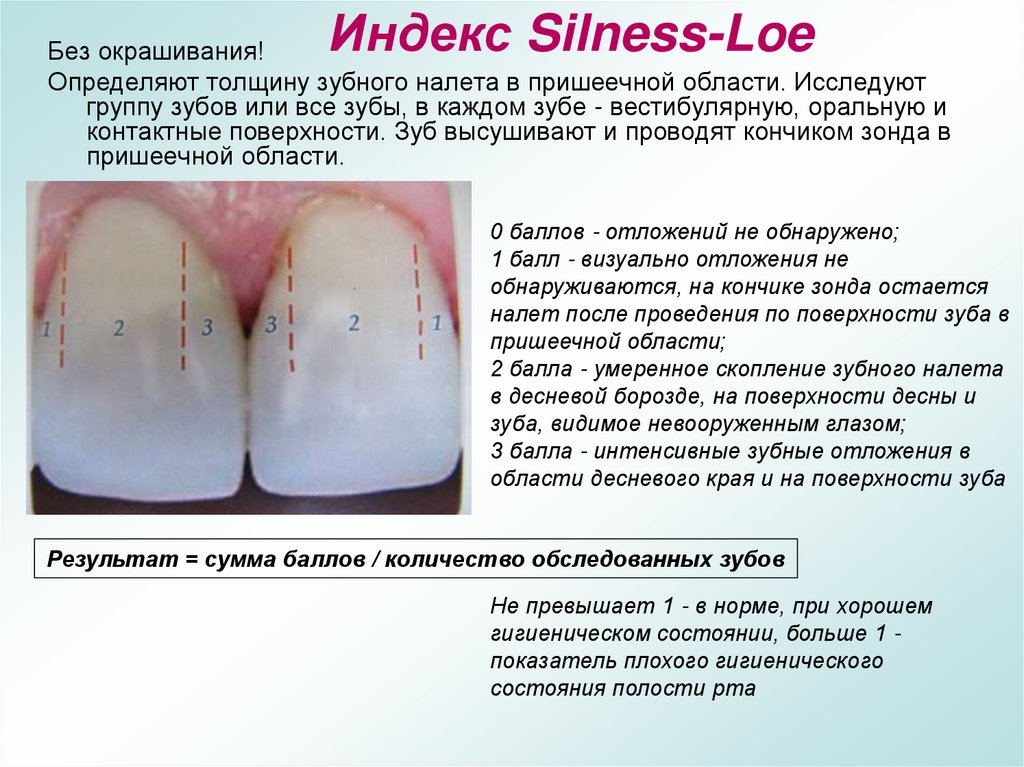 Индекс Silness-Loe

Без окрашивания!

Определяют толщину зубного налета в пришеечной области. Исследуют группу зубов или все зубы, в каждом зубе - вестибулярную, оральную и контактные поверхности. Зуб высушивают и проводят кончиком зонда в пришеечной области.

1 2 3 3 2 1

0 баллов - отложений не обнаружено;
1 балл - визуально отложения не обнаруживаются, на кончике зонда остается налет после проведения по поверхности зуба в пришеечной области;
2 балла - умеренное скопление зубного налета в десневой борозде, на поверхности десны и зуба, видимое невооруженным глазом;
3 балла - интенсивные зубные отложения в области десневого края и на поверхности зуба

Результат = сумма баллов / количество обследованных зубов

Не превышает 1 - в норме, при хорошем гигиеническом состоянии, больше 1 - показатель плохого гигиенического состояния полости рта